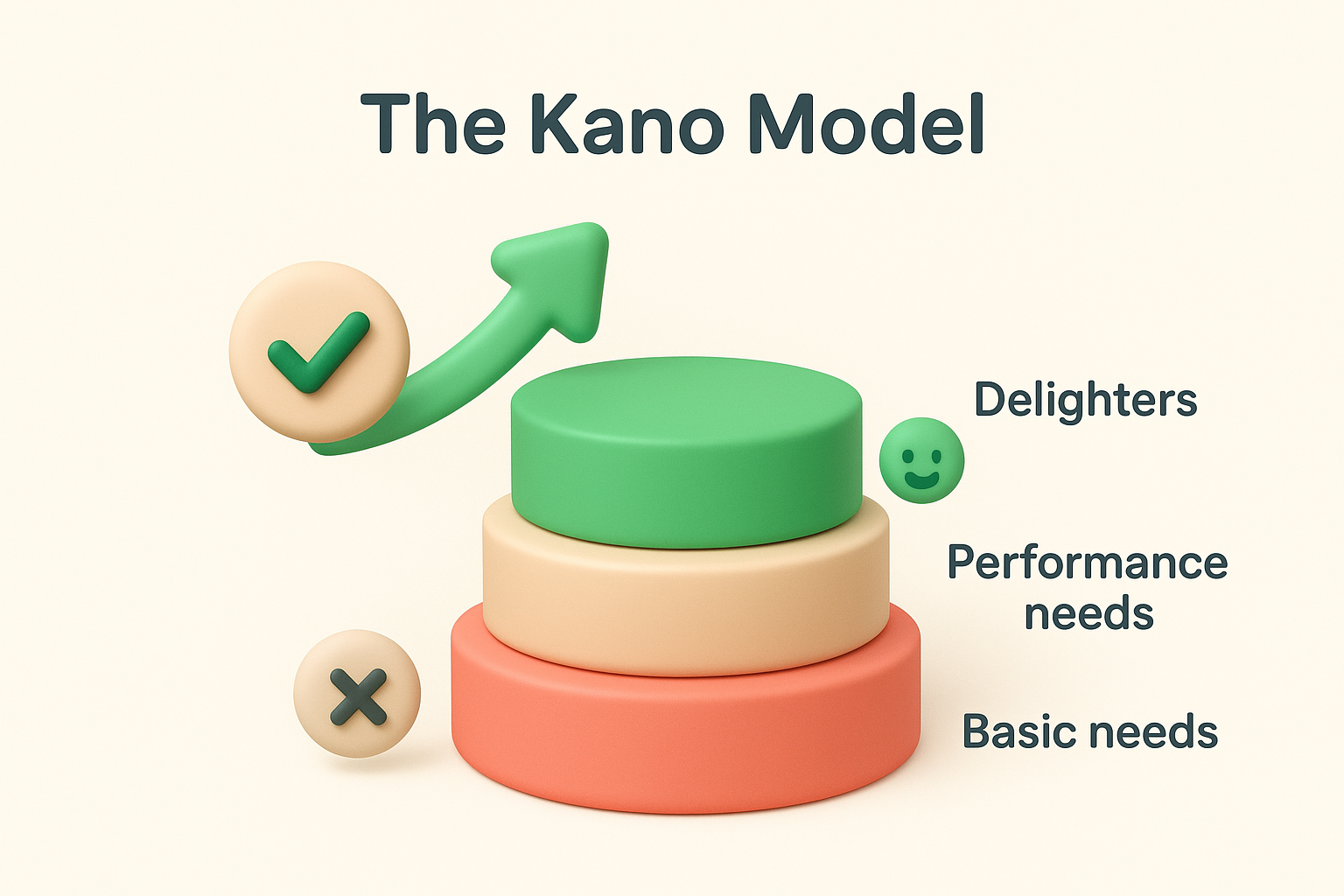 The Kano Model

Delighters

Performance needs

Basic needs